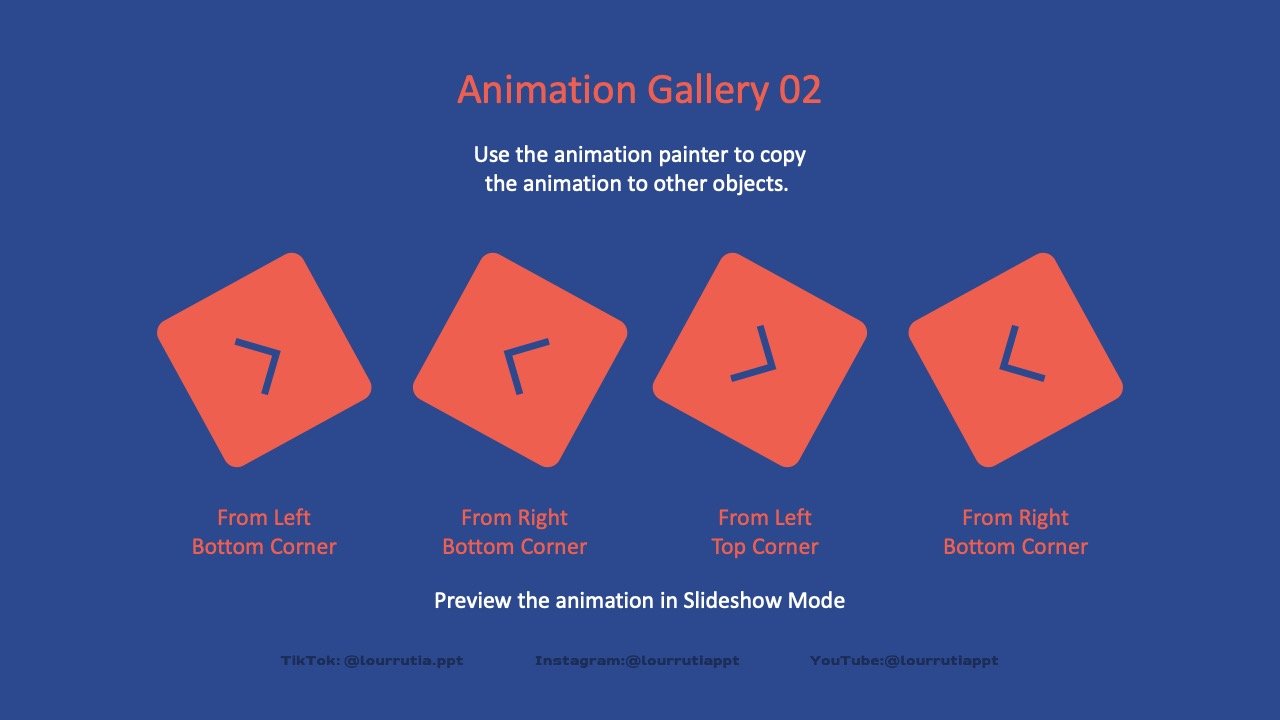 Animation Gallery 02

Use the animation painter to copy the animation to other objects.

From Left Bottom Corner

From Right Bottom Corner

From Left Top Corner

From Right Bottom Corner

Preview the animation in Slideshow Mode

TikTok: @lourrutia.ppt Instagram:@lourrutiappt YouTube:@lourrutiappt